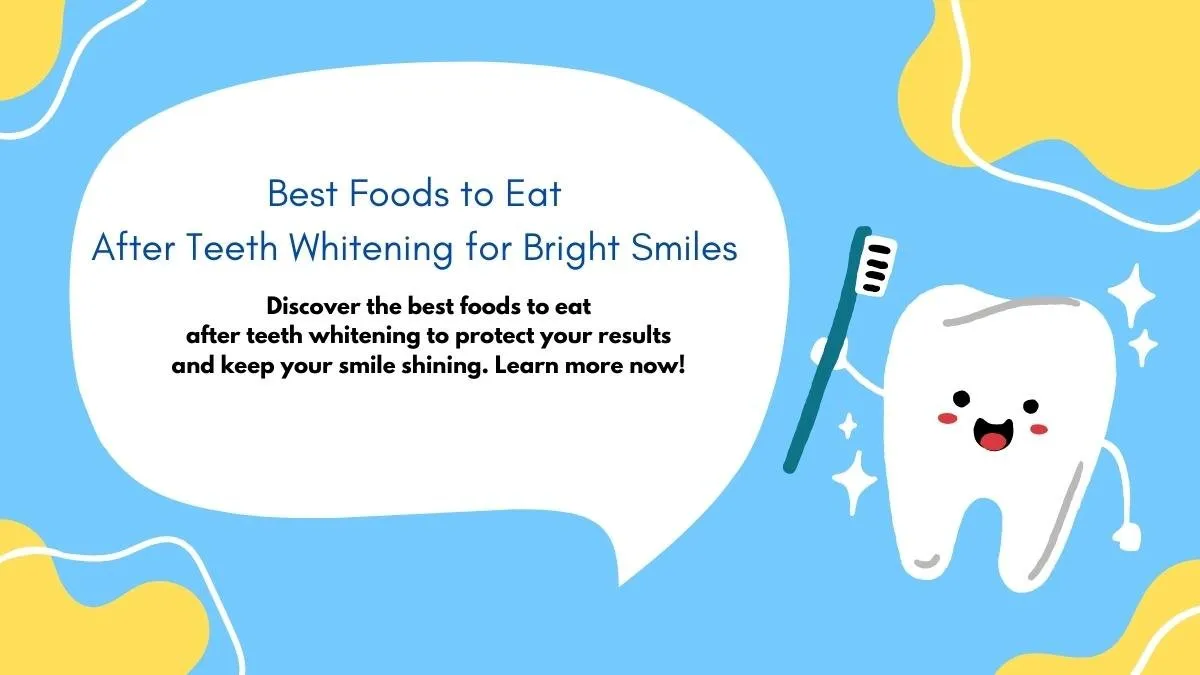 Best Foods to Eat
After Teeth Whitening for Bright Smiles

Discover the best foods to eat after teeth whitening to protect your results and keep your smile shining. Learn more now!